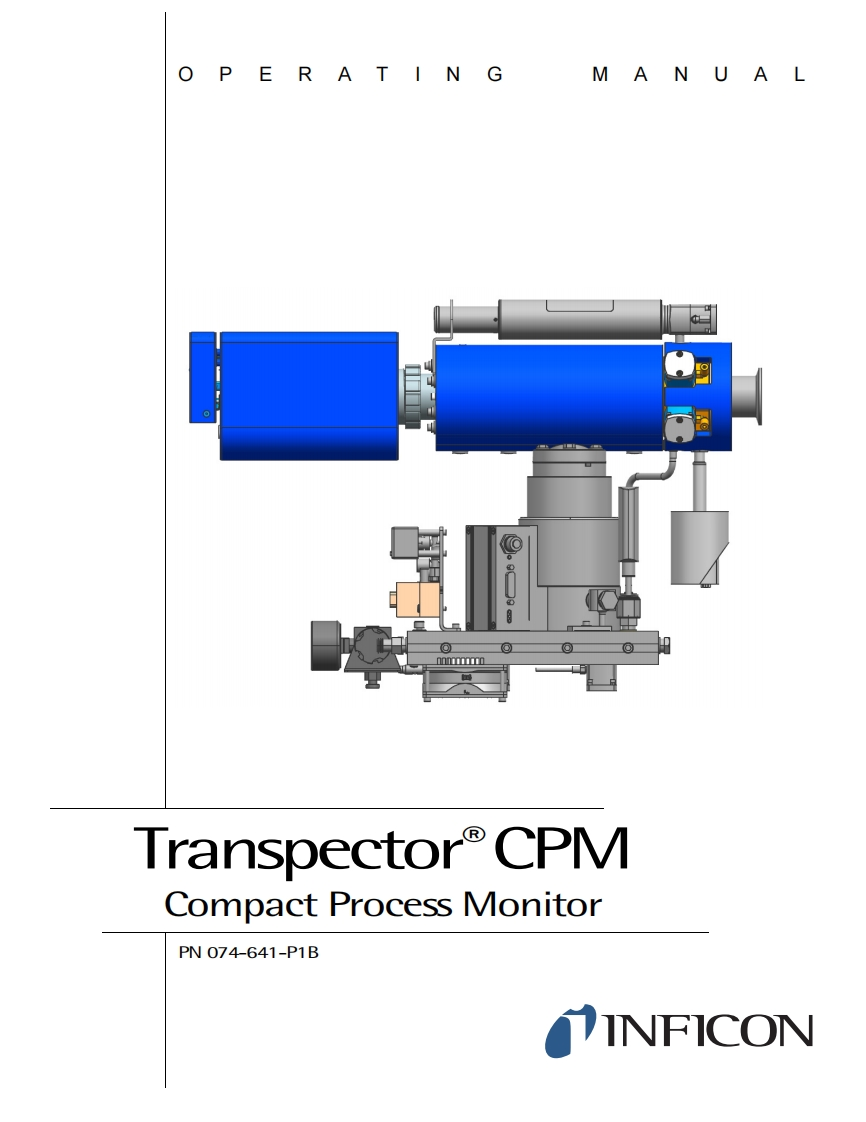 OPERATING MANUAL

Transpector® CPM

Compact Process Monitor

PN 074-641-P1B

INFICON